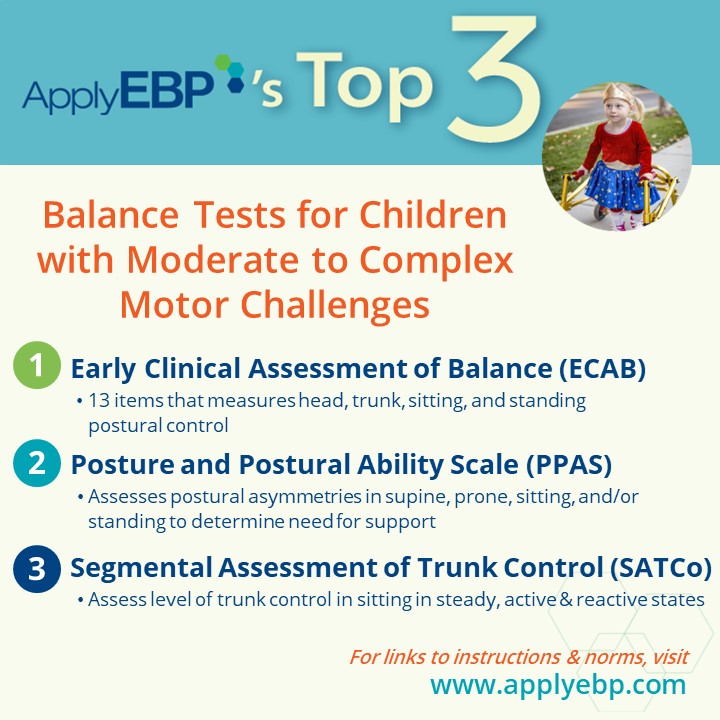 ApplyEBP's Top 3

Balance Tests for Children with Moderate to Complex Motor Challenges

1 Early Clinical Assessment of Balance (ECAB)
• 13 items that measures head, trunk, sitting, and standing postural control

2 Posture and Postural Ability Scale (PPAS)
• Assesses postural asymmetries in supine, prone, sitting, and/or standing to determine need for support

3 Segmental Assessment of Trunk Control (SATCo)
• Assess level of trunk control in sitting in steady, active & reactive states

For links to instructions & norms, visit
www.applyebp.com